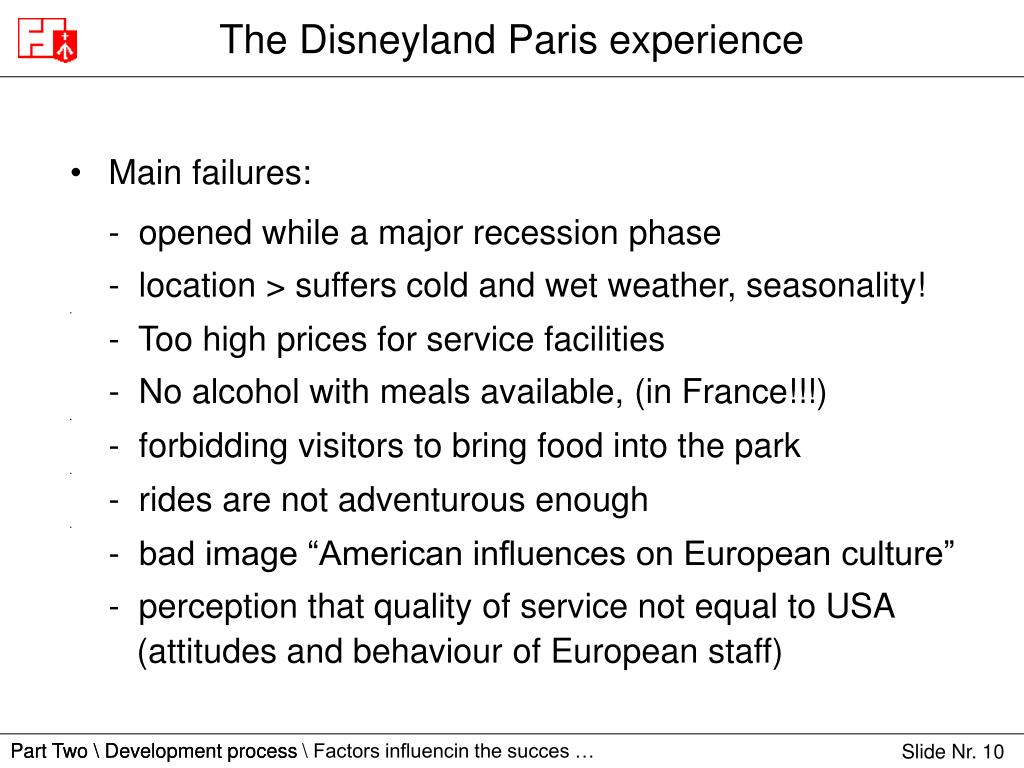 The Disneyland Paris experience

• Main failures:

- opened while a major recession phase
- location > suffers cold and wet weather, seasonality!
- Too high prices for service facilities
- No alcohol with meals available, (in France!!!)
- forbidding visitors to bring food into the park
- rides are not adventurous enough
- bad image “American influences on European culture”
- perception that quality of service not equal to USA (attitudes and behaviour of European staff)

Part Two \ Development process \ Factors influencin the succes …

Slide Nr. 10